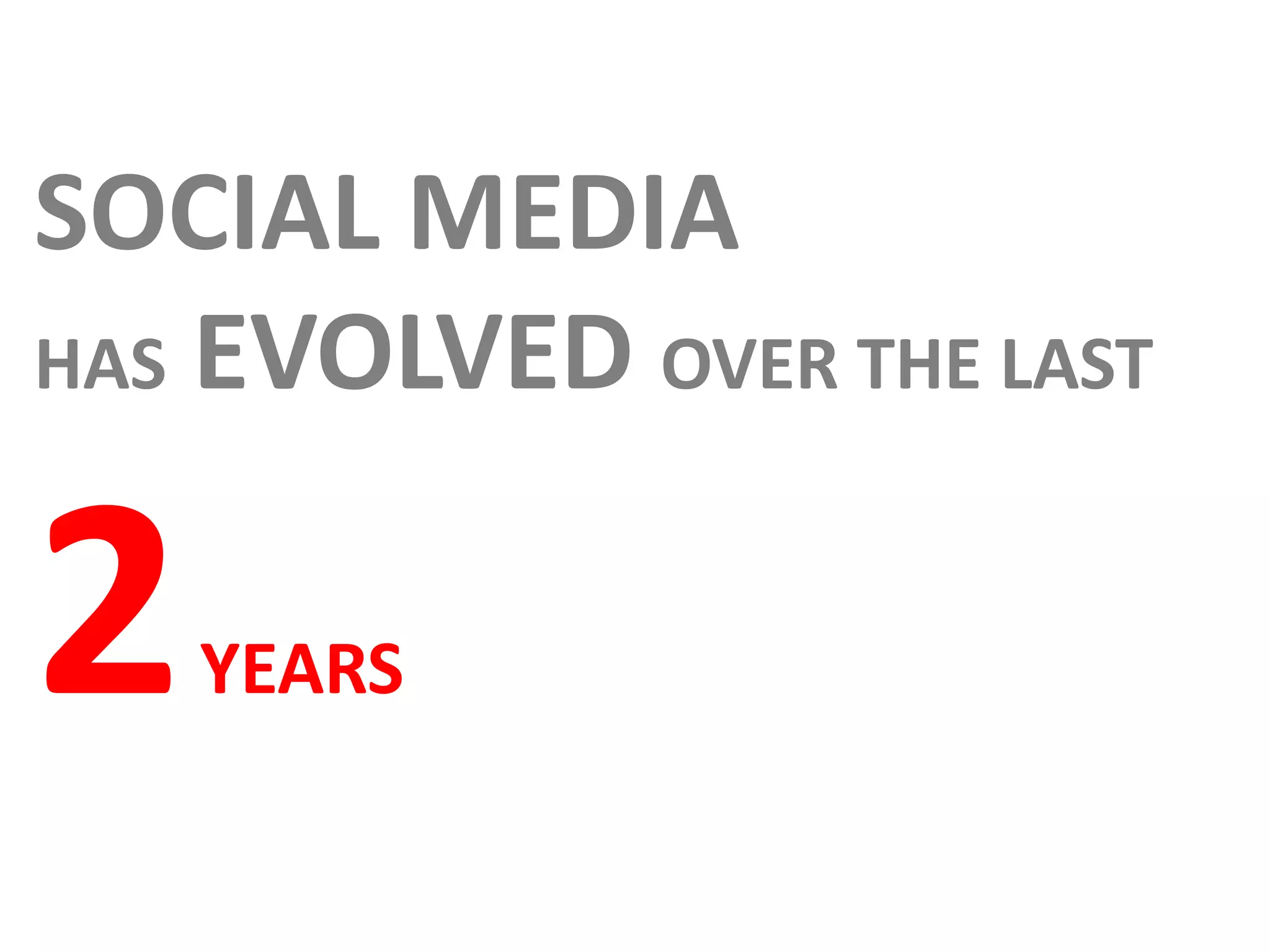 SOCIAL MEDIA

HAS EVOLVED OVER THE LAST

2 YEARS